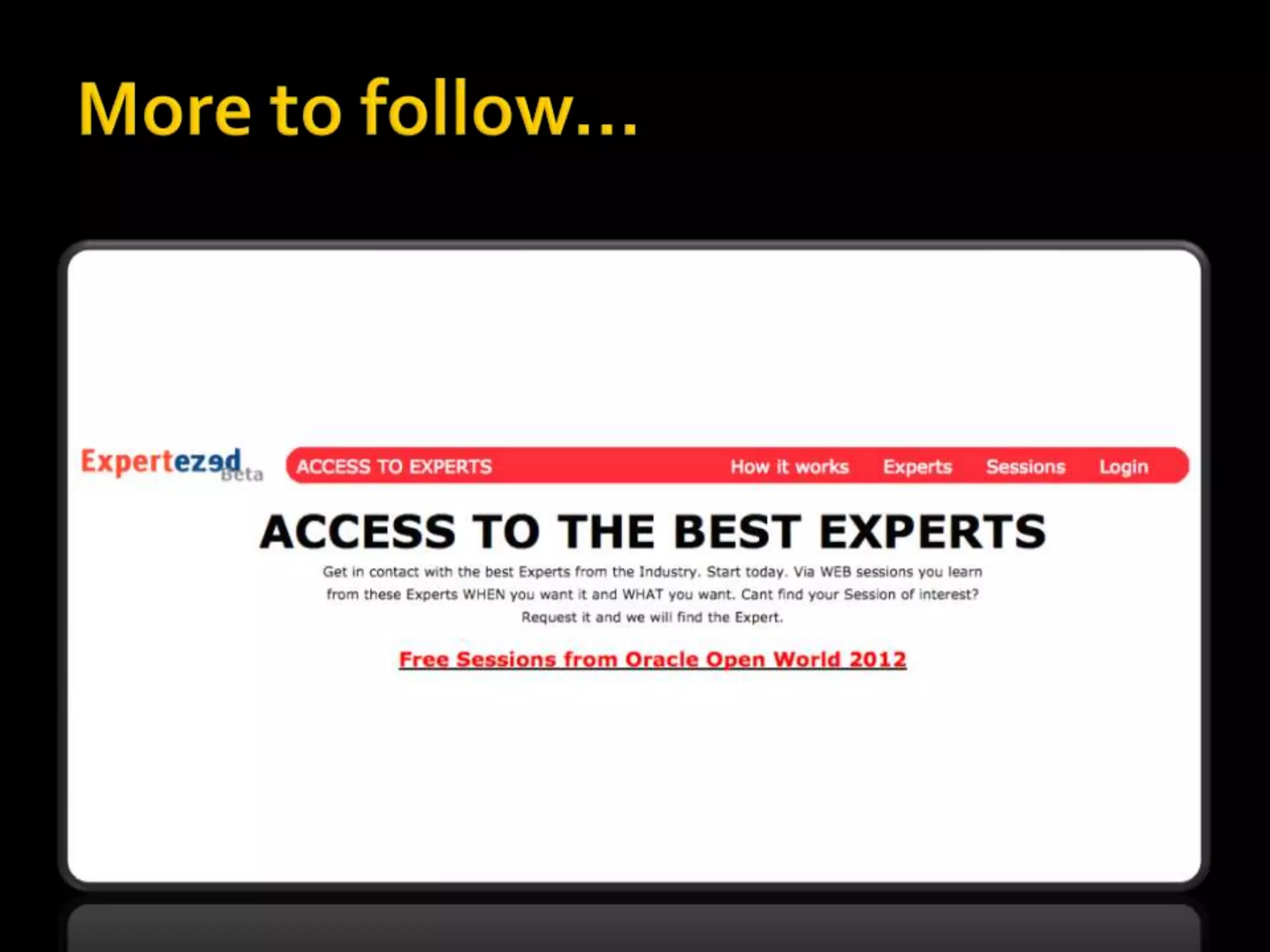 More to follow...

Expertezed Beta

ACCESS TO EXPERTS How it works Experts Sessions Login

ACCESS TO THE BEST EXPERTS

Get in contact with the best Experts from the Industry. Start today. Via WEB sessions you learn from these Experts WHEN you want it and WHAT you want. Cant find your Session of interest? Request it and we will find the Expert.

Free Sessions from Oracle Open World 2012